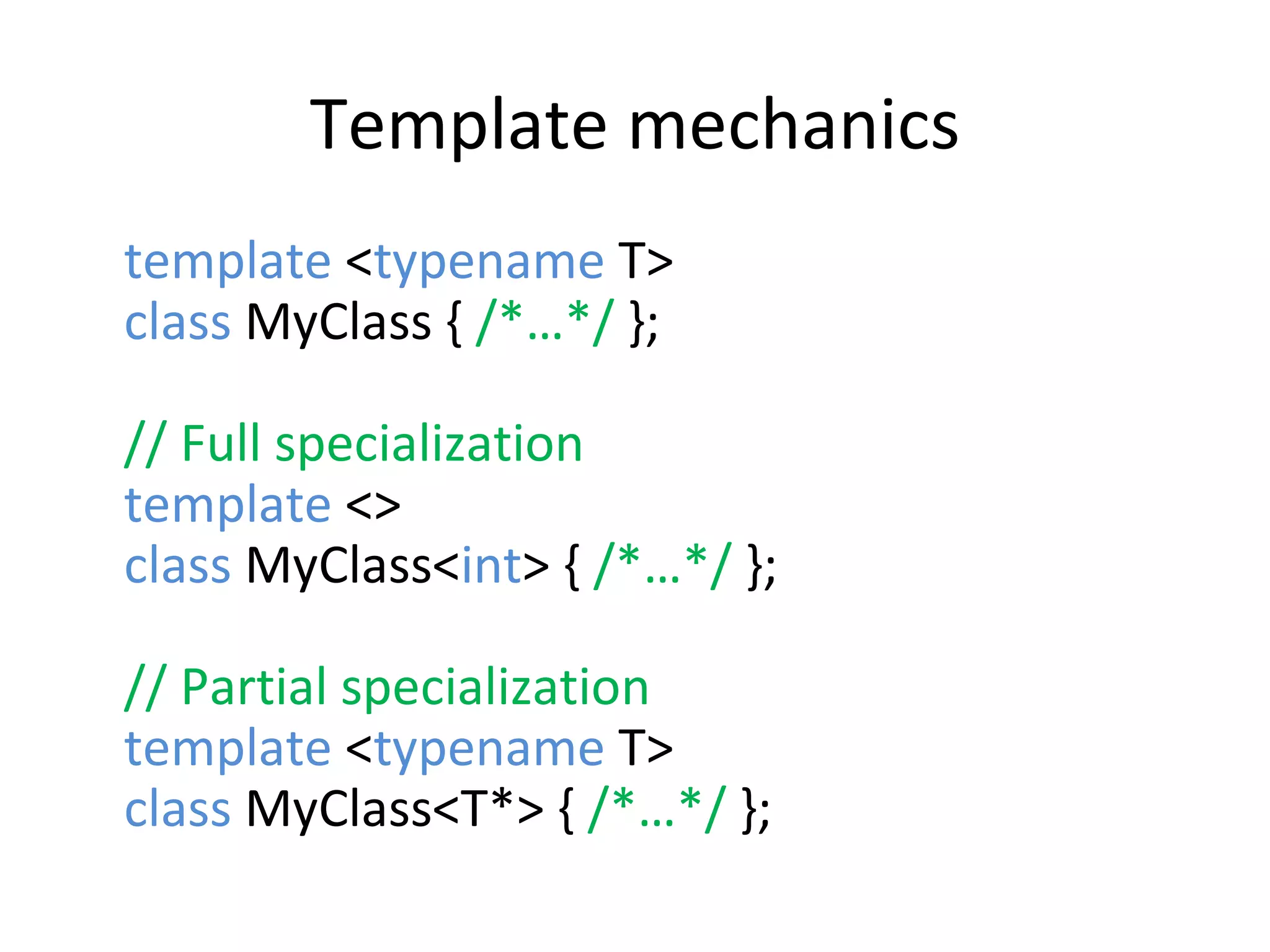 Template mechanics

template <typename T>
class MyClass { /*…*/ };

// Full specialization
template <>
class MyClass<int> { /*…*/ };

// Partial specialization
template <typename T>
class MyClass<T*> { /*…*/ };